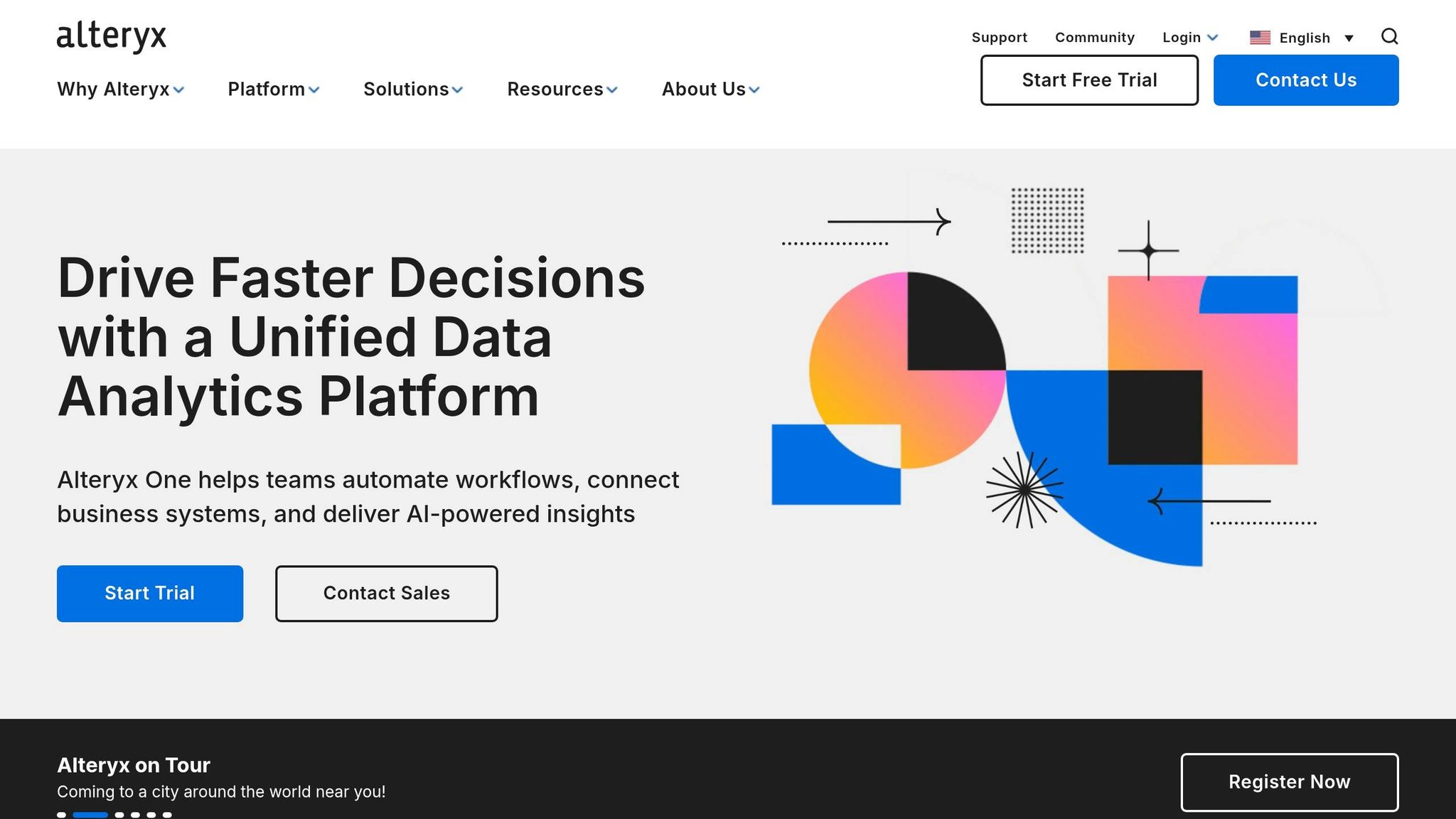 alteryx

Support Community Login English

Why Alteryx Platform Solutions Resources About Us

Start Free Trial Contact Us

Drive Faster Decisions with a Unified Data Analytics Platform

Alteryx One helps teams automate workflows, connect business systems, and deliver AI-powered insights

Start Trial Contact Sales

Alteryx on Tour

Coming to a city around the world near you!

Register Now